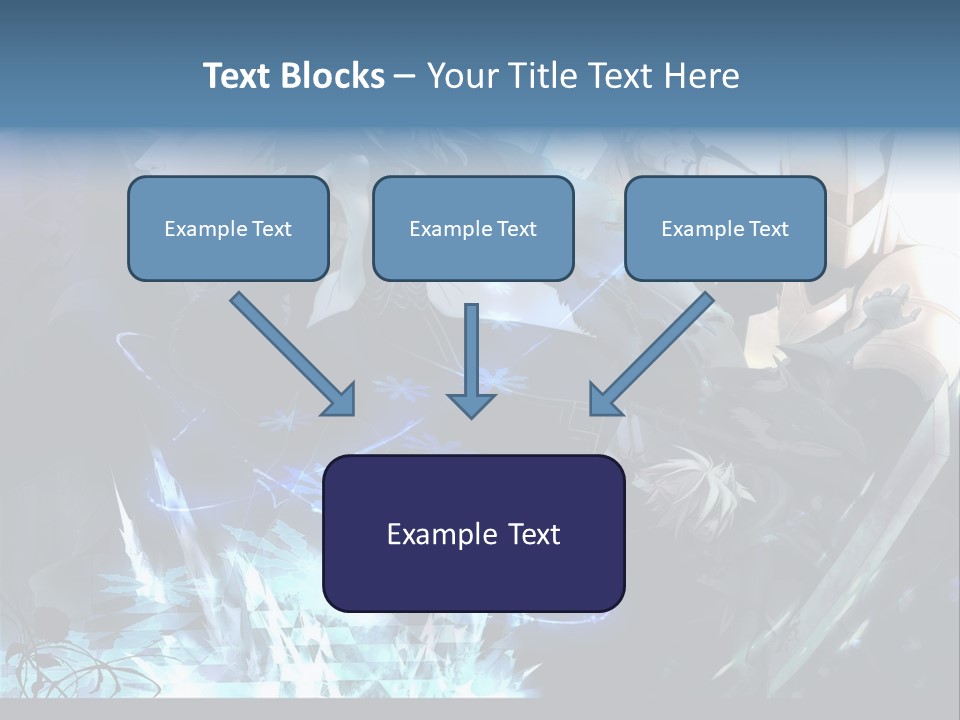 Text Blocks – Your Title Text Here

Example Text

Example Text

Example Text

Example Text